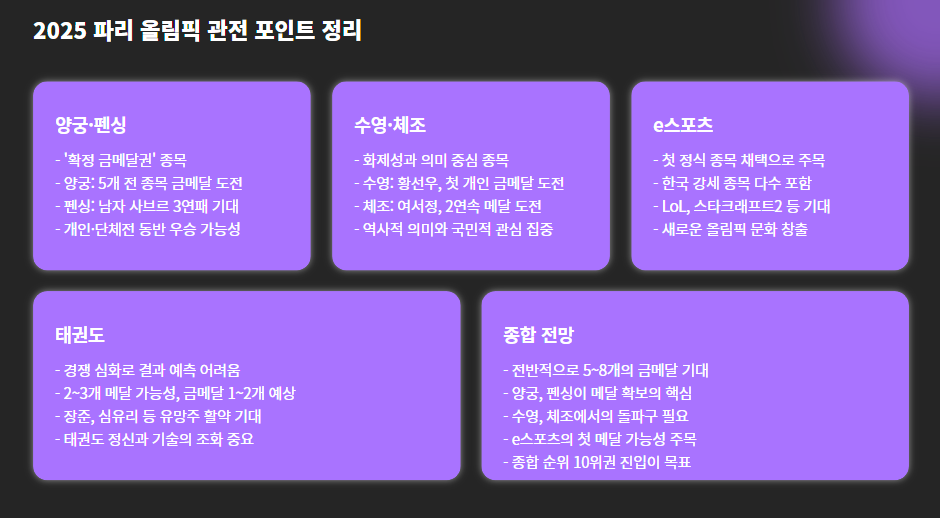 2025 파리 올림픽 관전 포인트 정리

양궁·펜싱

- '확정 금메달권' 종목
- 양궁: 5개 전 종목 금메달 도전
- 펜싱: 남자 사브르 3연패 기대
- 개인·단체전 동반 우승 가능성

수영·체조

- 화제성과 의미 중심 종목
- 수영: 황선우, 첫 개인 금메달 도전
- 체조: 여서정, 2연속 메달 도전
- 역사적 의미와 국민적 관심 집중

e스포츠

- 첫 정식 종목 채택으로 주목
- 한국 강세 종목 다수 포함
- LoL, 스타크래프트2 등 기대
- 새로운 올림픽 문화 창출

태권도

- 경쟁 심화로 결과 예측 어려움
- 2~3개 메달 가능성, 금메달 1~2개 예상
- 장준, 심유리 등 유망주 활약 기대
- 태권도 정신과 기술의 조화 중요

종합 전망

- 전반적으로 5~8개의 금메달 기대
- 양궁, 펜싱이 메달 확보의 핵심
- 수영, 체조에서의 돌파구 필요
- e스포츠의 첫 메달 가능성 주목
- 종합 순위 10위권 진입이 목표